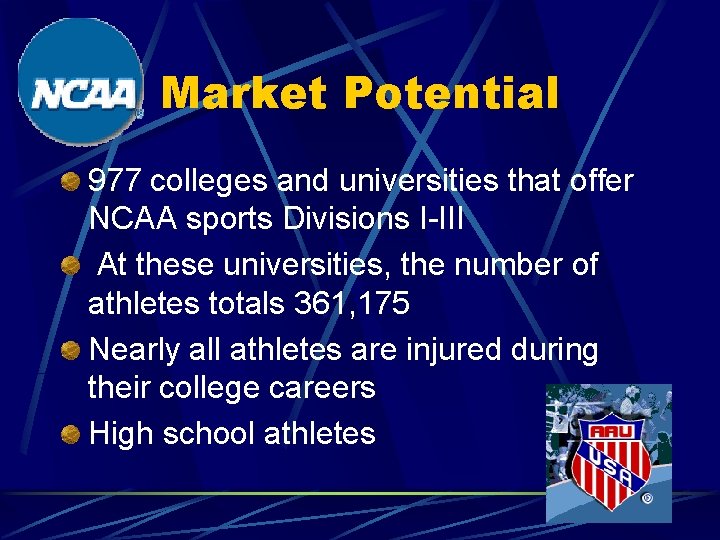 NCAA

Market Potential

977 colleges and universities that offer NCAA sports Divisions I-III

At these universities, the number of athletes totals 361,175

Nearly all athletes are injured during their college careers

High school athletes

AAU USA